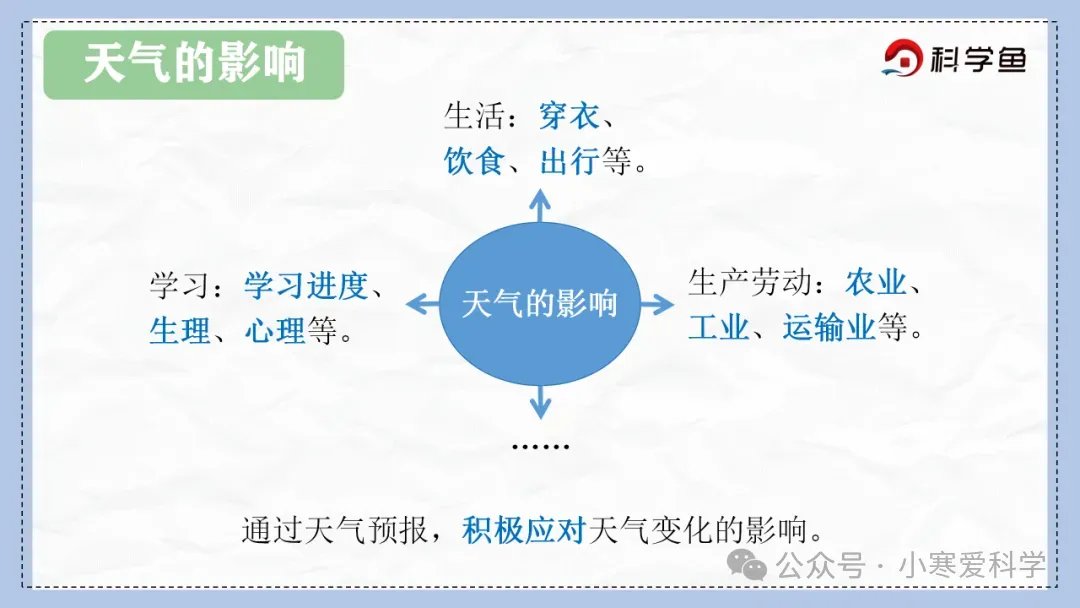 天气的影响

科学鱼

生活：穿衣、饮食、出行等。

学习：学习进度、生理、心理等。

天气的影响

生产劳动：农业、工业、运输业等。

……

通过天气预报，积极应对天气变化的影响。

公众号 · 小寒爱科学